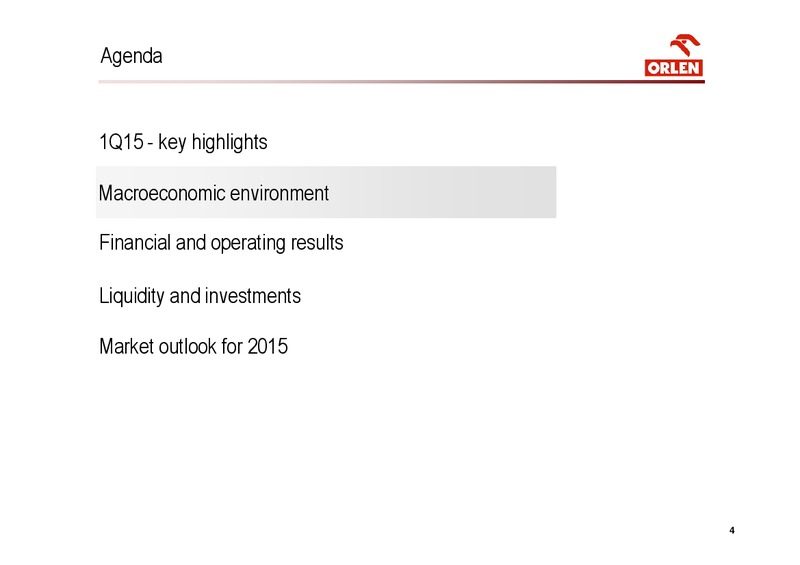 Agenda

ORLEN

1Q15 - key highlights

Macroeconomic environment

Financial and operating results

Liquidity and investments

Market outlook for 2015

4